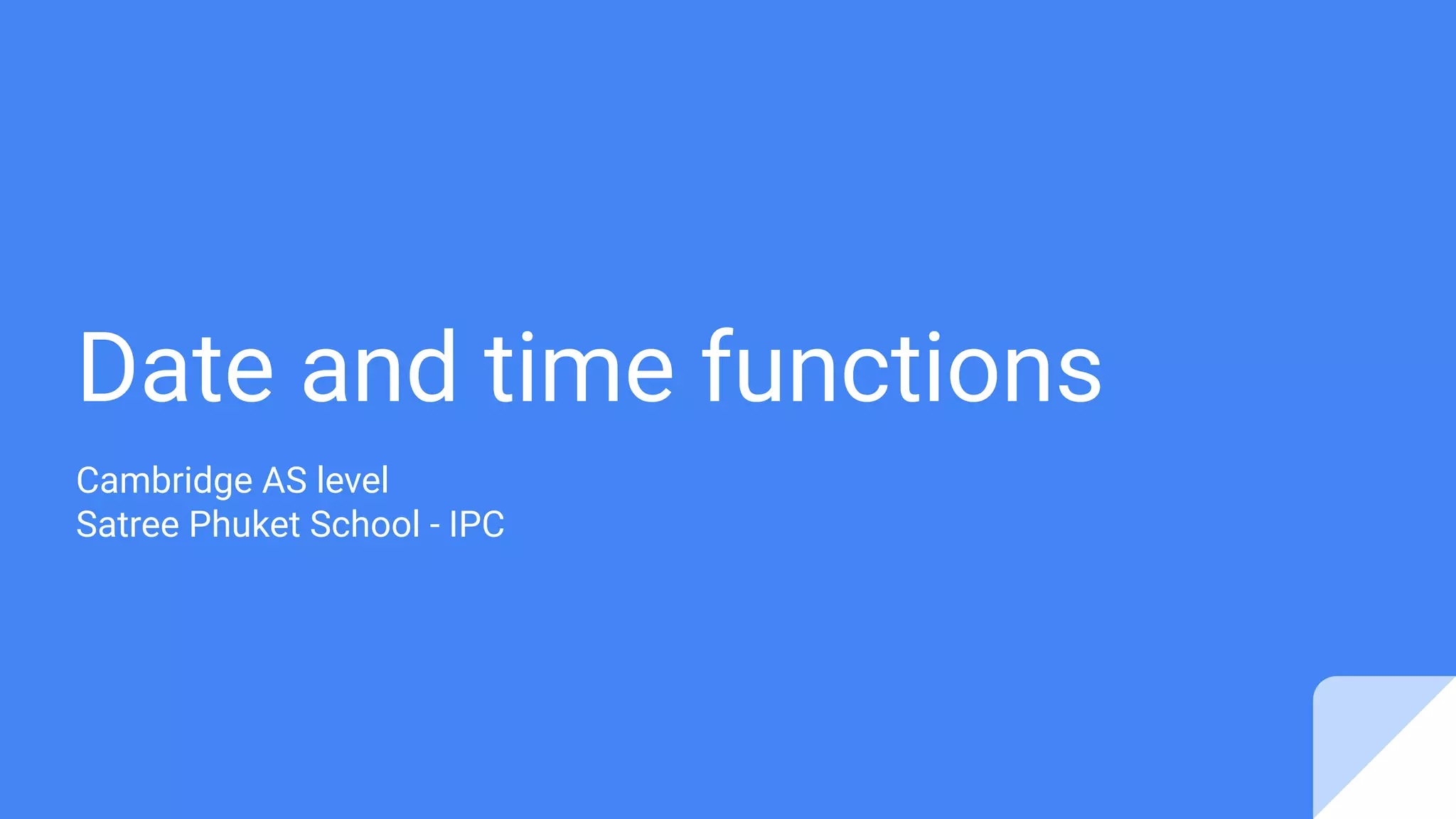 Date and time functions

Cambridge AS level
Satree Phuket School - IPC